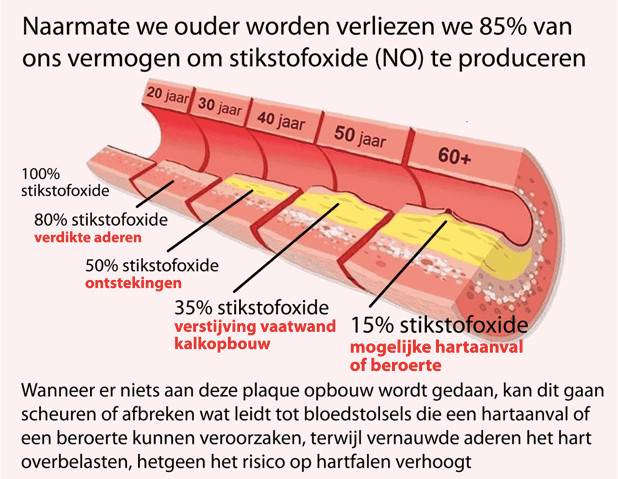 Naarmate we ouder worden verliezen we 85% van ons vermogen om stikstofoxide (NO) te produceren

20 jaar
30 jaar
40 jaar
50 jaar
60+

100% stikstofoxide

80% stikstofoxide
verdikte aderen

50% stikstofoxide
ontstekingen

35% stikstofoxide
verstijving vaatwand
kalkopbouw

15% stikstofoxide
mogelijke hartaanval
of beroerte

Wanneer er niets aan deze plaque opbouw wordt gedaan, kan dit gaan scheuren of afbreken wat leidt tot bloedstolsels die een hartaanval of een beroerte kunnen veroorzaken, terwijl vernauwde aderen het hart overbelasten, hetgeen het risico op hartfalen verhoogt